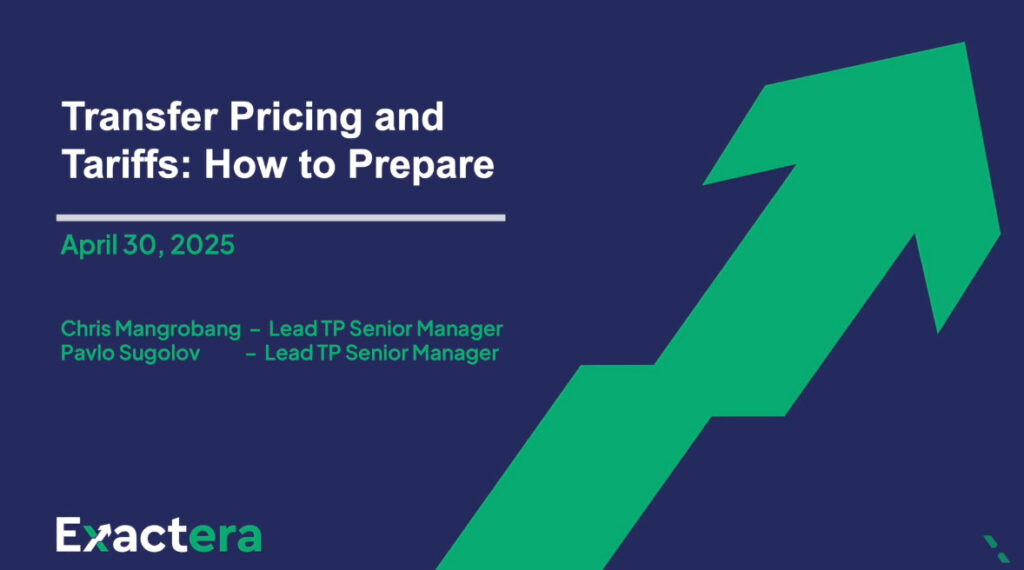 Transfer Pricing and Tariffs: How to Prepare

April 30, 2025

Chris Mangrobang – Lead TP Senior Manager
Pavlo Sugolov – Lead TP Senior Manager

Exactera